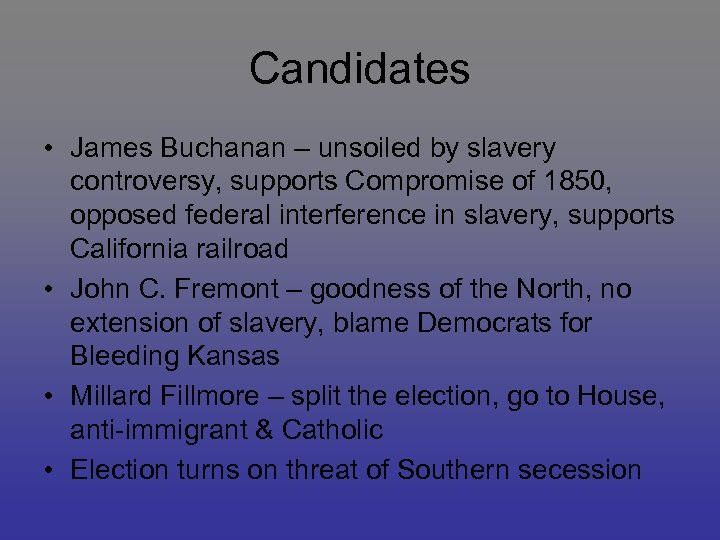 Candidates

• James Buchanan – unsoiled by slavery controversy, supports Compromise of 1850, opposed federal interference in slavery, supports California railroad
• John C. Fremont – goodness of the North, no extension of slavery, blame Democrats for Bleeding Kansas
• Millard Fillmore – split the election, go to House, anti-immigrant & Catholic
• Election turns on threat of Southern secession